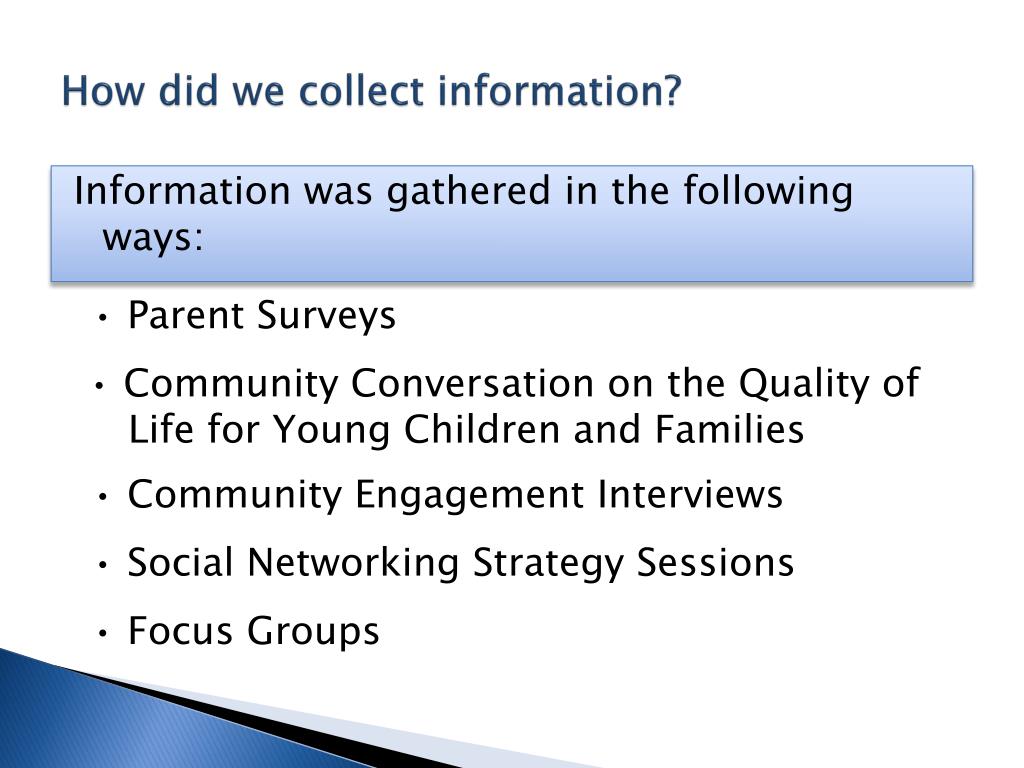 How did we collect information?

Information was gathered in the following ways:

• Parent Surveys

• Community Conversation on the Quality of Life for Young Children and Families

• Community Engagement Interviews

• Social Networking Strategy Sessions

• Focus Groups